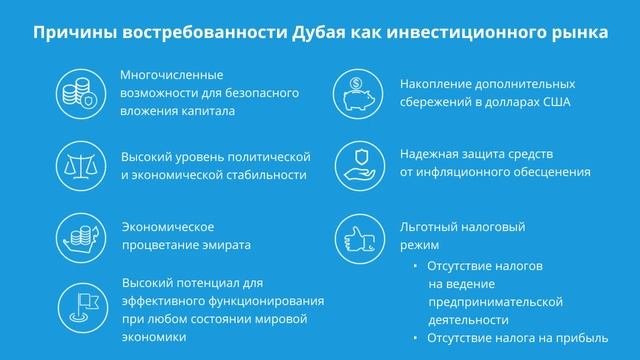 Причины востребованности Дубая как инвестиционного рынка

Многочисленные возможности для безопасного вложения капитала

Высокий уровень политической и экономической стабильности

Экономическое процветание эмирата

Высокий потенциал для эффективного функционирования при любом состоянии мировой экономики

Накопление дополнительных сбережений в долларах США

Надежная защита средств от инфляционного обесценения

Льготный налоговый режим

• Отсутствие налогов на ведение предпринимательской деятельности
• Отсутствие налога на прибыль